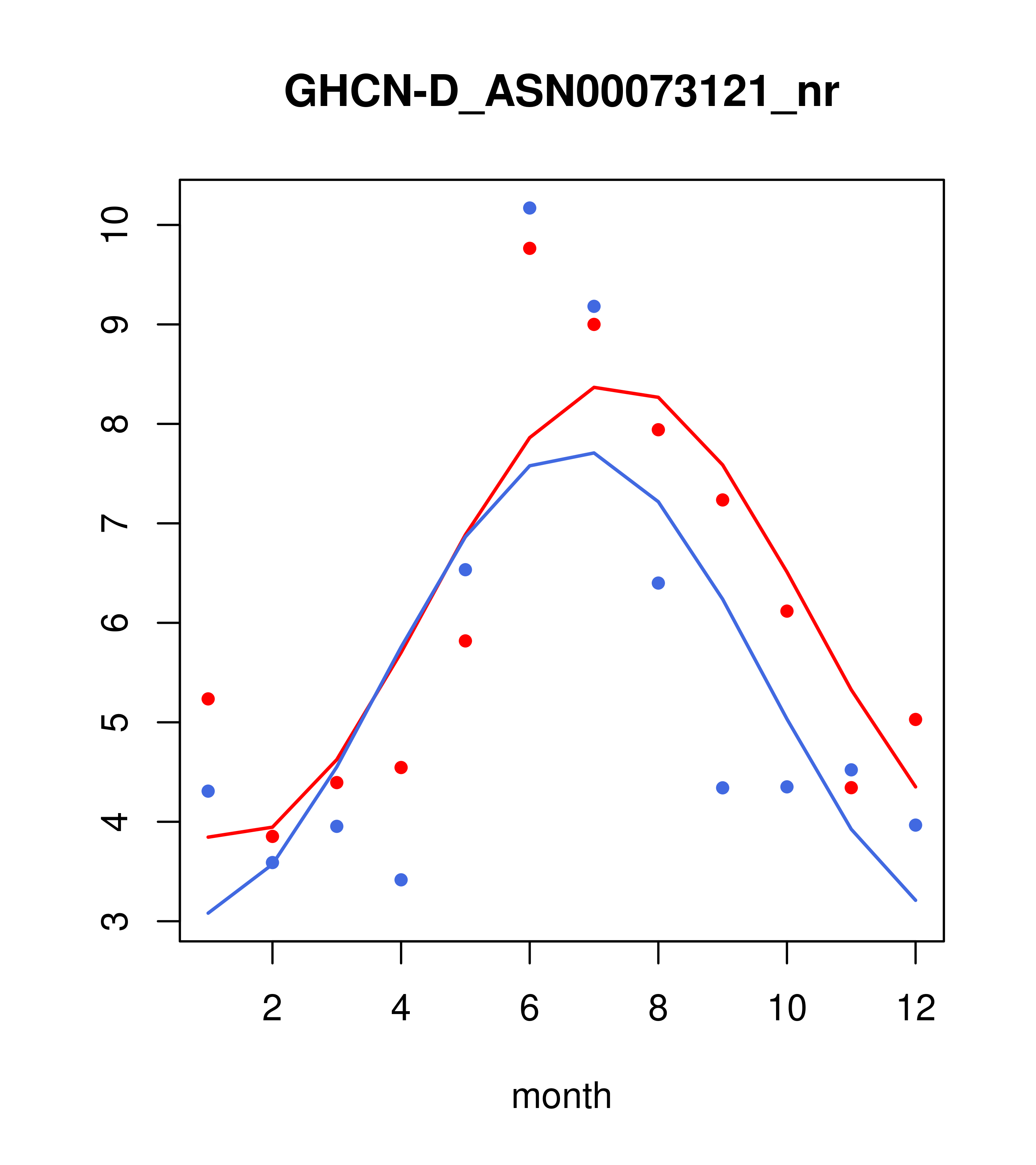 GHCN-D_ASN00073121_nr

10
9
8
7
6
5
4
3

2
4
6
8
10
12

month